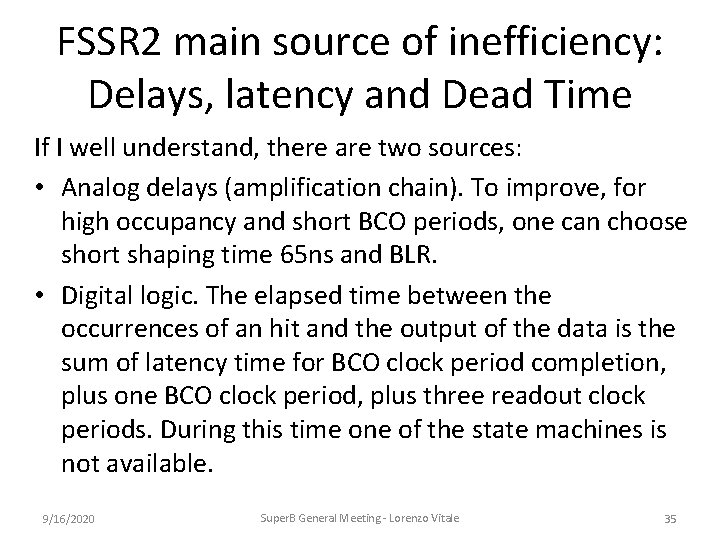 FSSR2 main source of inefficiency: Delays, latency and Dead Time

If I well understand, there are two sources:

• Analog delays (amplification chain). To improve, for high occupancy and short BCO periods, one can choose short shaping time 65ns and BLR.

• Digital logic. The elapsed time between the occurrences of an hit and the output of the data is the sum of latency time for BCO clock period completion, plus one BCO clock period, plus three readout clock periods. During this time one of the state machines is not available.

9/16/2020

SuperB General Meeting - Lorenzo Vitale

35